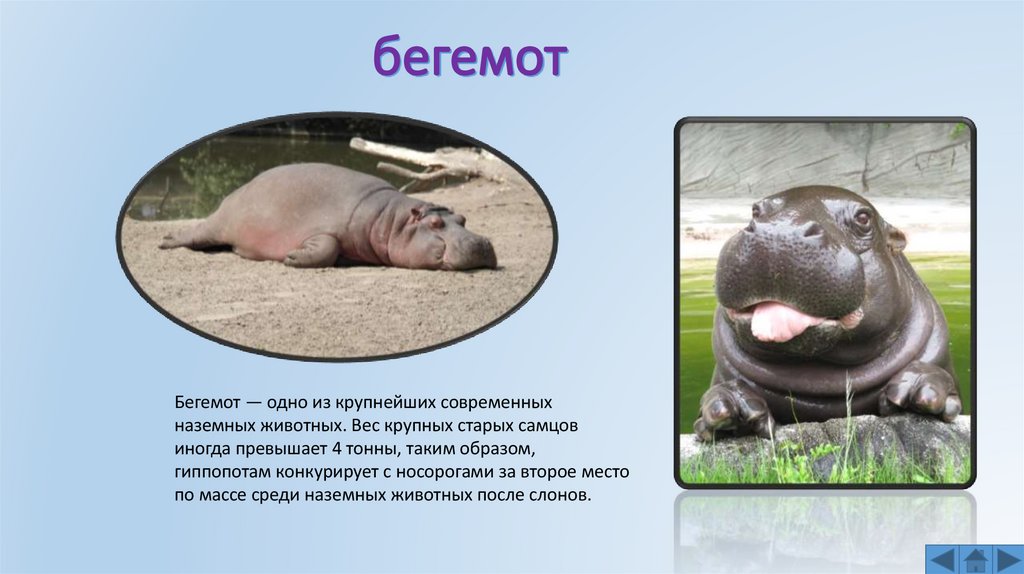 бегемот

Бегемот — одно из крупнейших современных наземных животных. Вес крупных старых самцов иногда превышает 4 тонны, таким образом, гиппопотам конкурирует с носорогами за второе место по массе среди наземных животных после слонов.